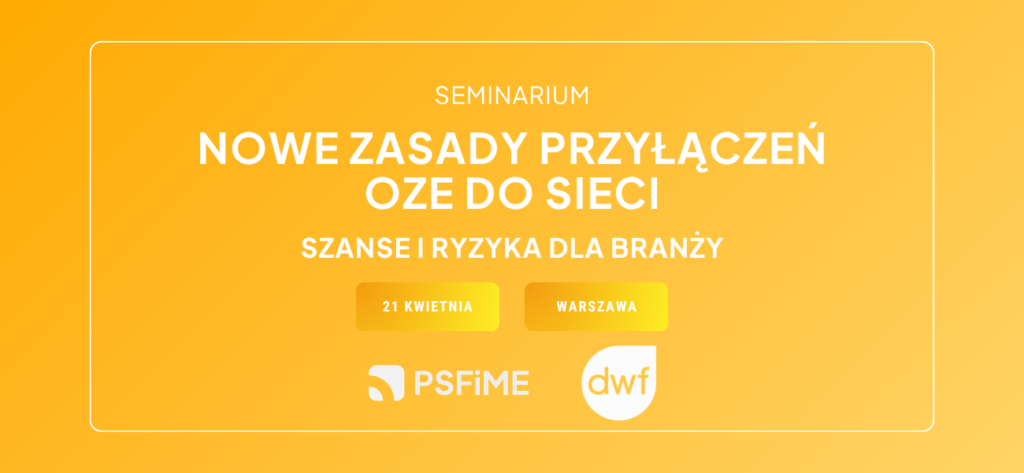 SEMINARIUM

NOWE ZASADY PRZYŁĄCZEŃ OZE DO SIECI

SZANSE I RYZYKA DLA BRANŻY

21 KWIETNIA

WARSZAWA

PSFiME

dwf